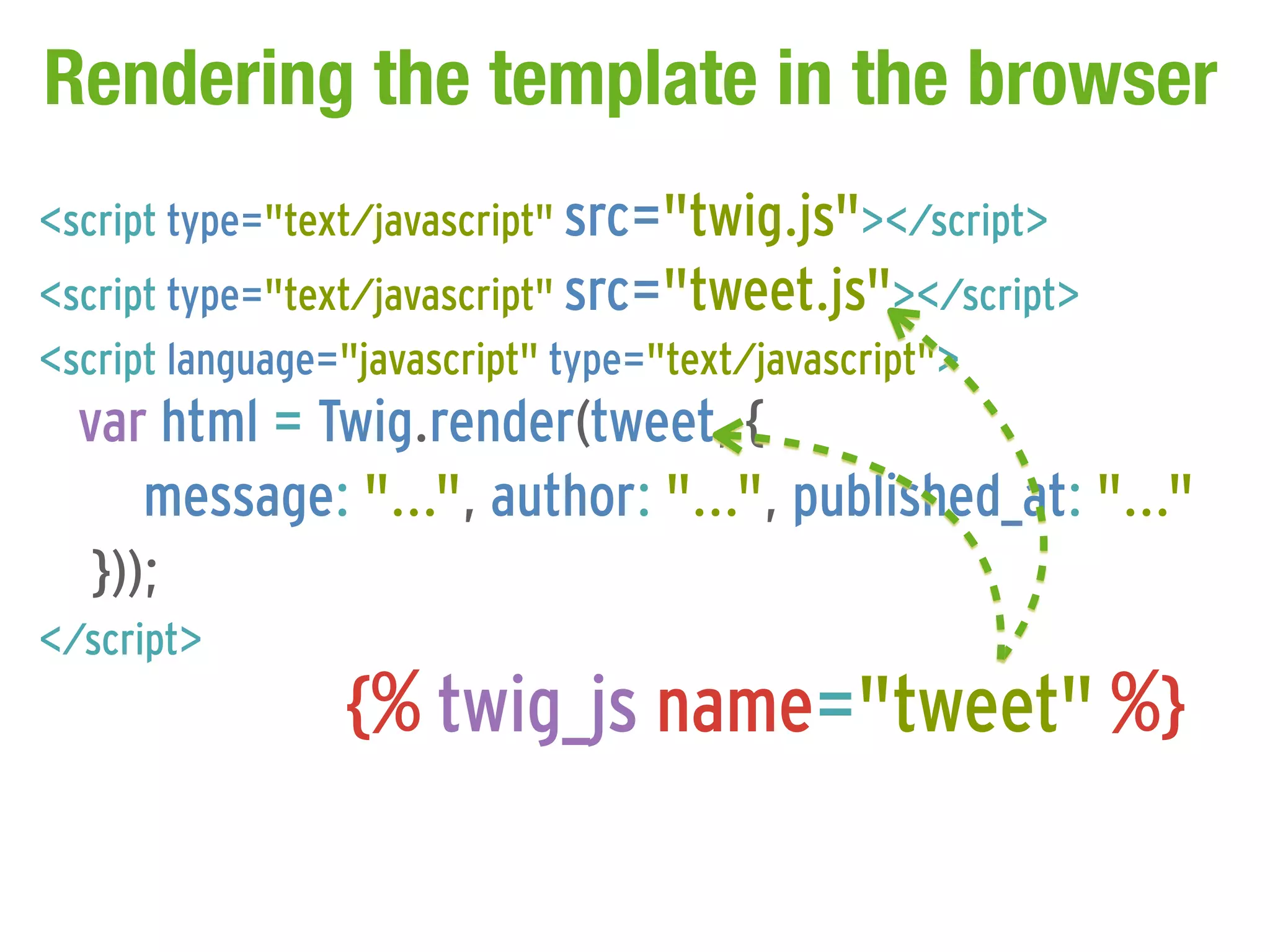 Rendering the template in the browser

<script type="text/javascript" src="twig.js"></script>
<script type="text/javascript" src="tweet.js"></script>
<script language="javascript" type="text/javascript">
var html = Twig.render(tweet, {
message: "...", author: "...", published_at: "..."
}));
</script>

{% twig_js name="tweet" %}